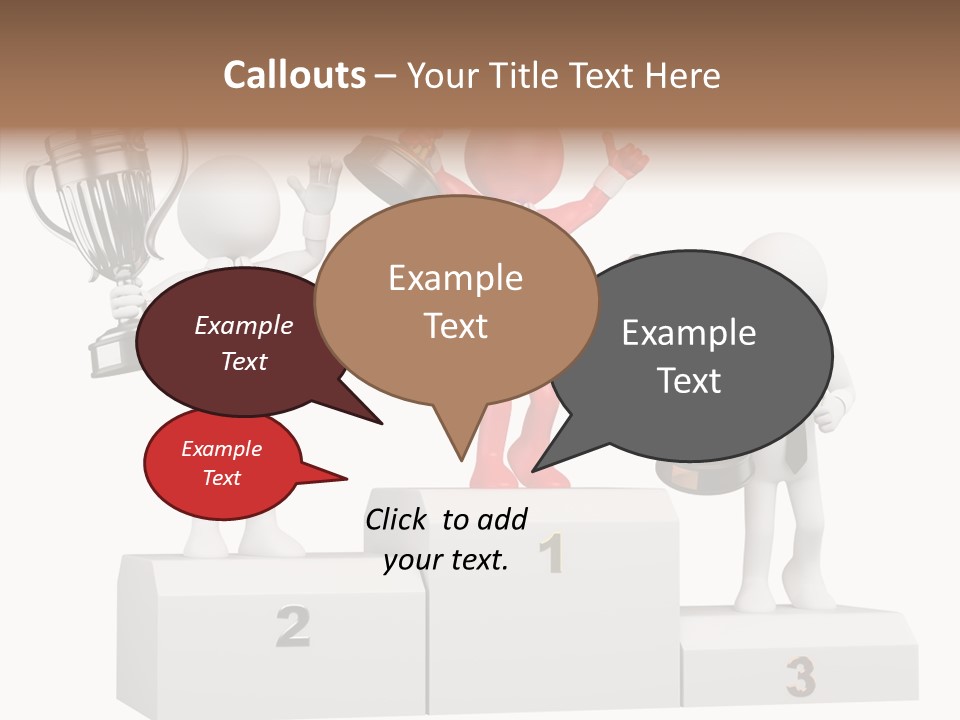 Callouts – Your Title Text Here

Example Text

Example Text

Example Text

Example Text

Click to add your text.

1

2

3